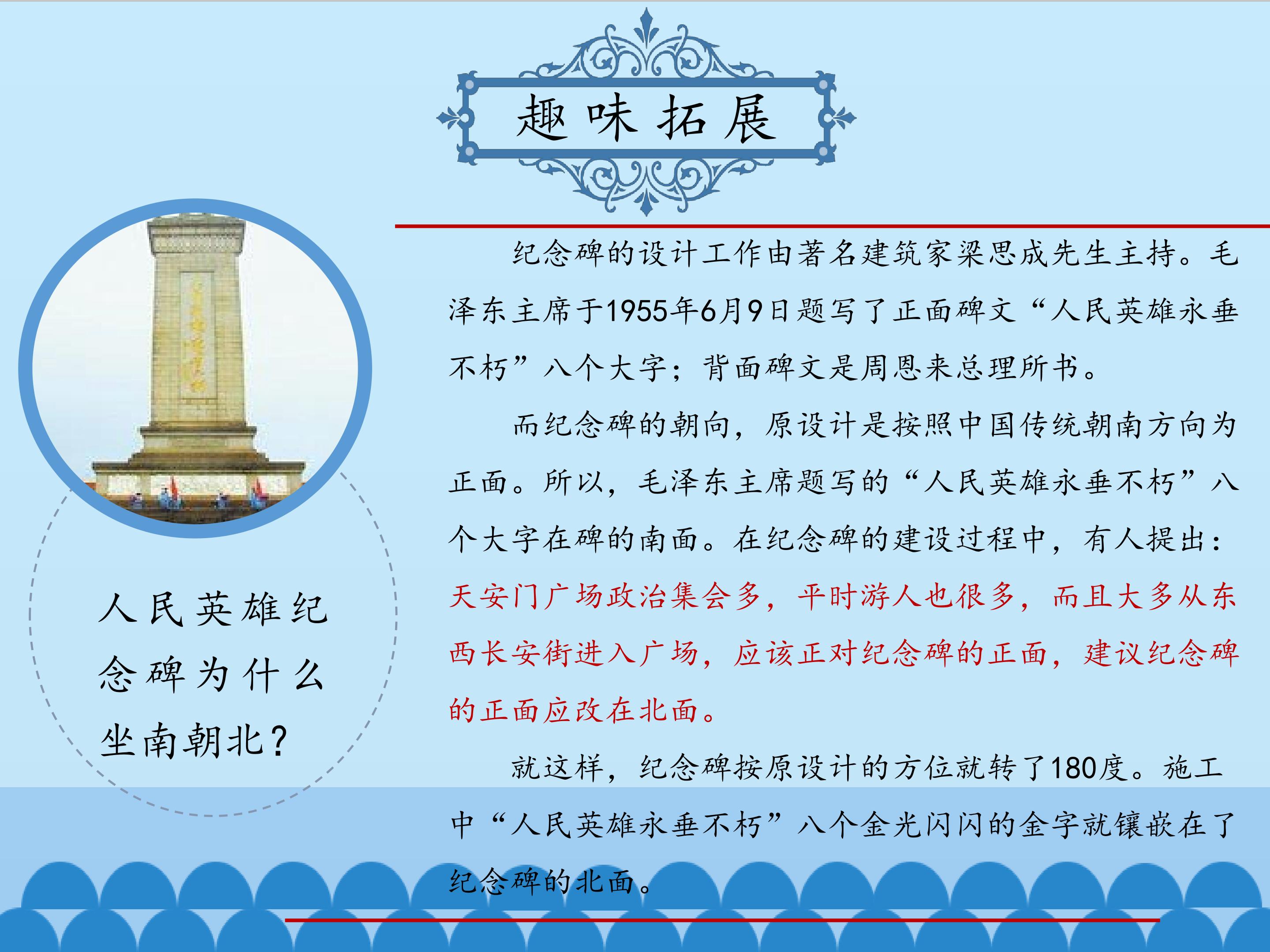 趣味拓展

人民英雄纪念碑为什么坐南朝北?

纪念碑的设计工作由著名建筑家梁思成先生主持。毛泽东主席于1955年6月9日题写了正面碑文“人民英雄永垂不朽”八个大字;背面碑文是周恩来总理所书。

而纪念碑的朝向,原设计是按照中国传统朝南方向为正面。所以,毛泽东主席题写的“人民英雄永垂不朽”八个大字在碑的南面。在纪念碑的建设过程中,有人提出:天安门广场政治集会多,平时游人也很多,而且大多从东西长安街进入广场,应该正对纪念碑的正面,建议纪念碑的正面应改在北面。

就这样,纪念碑按原设计的方位就转了180度。施工中“人民英雄永垂不朽”八个金光闪闪的金字就镶嵌在了纪念碑的北面。